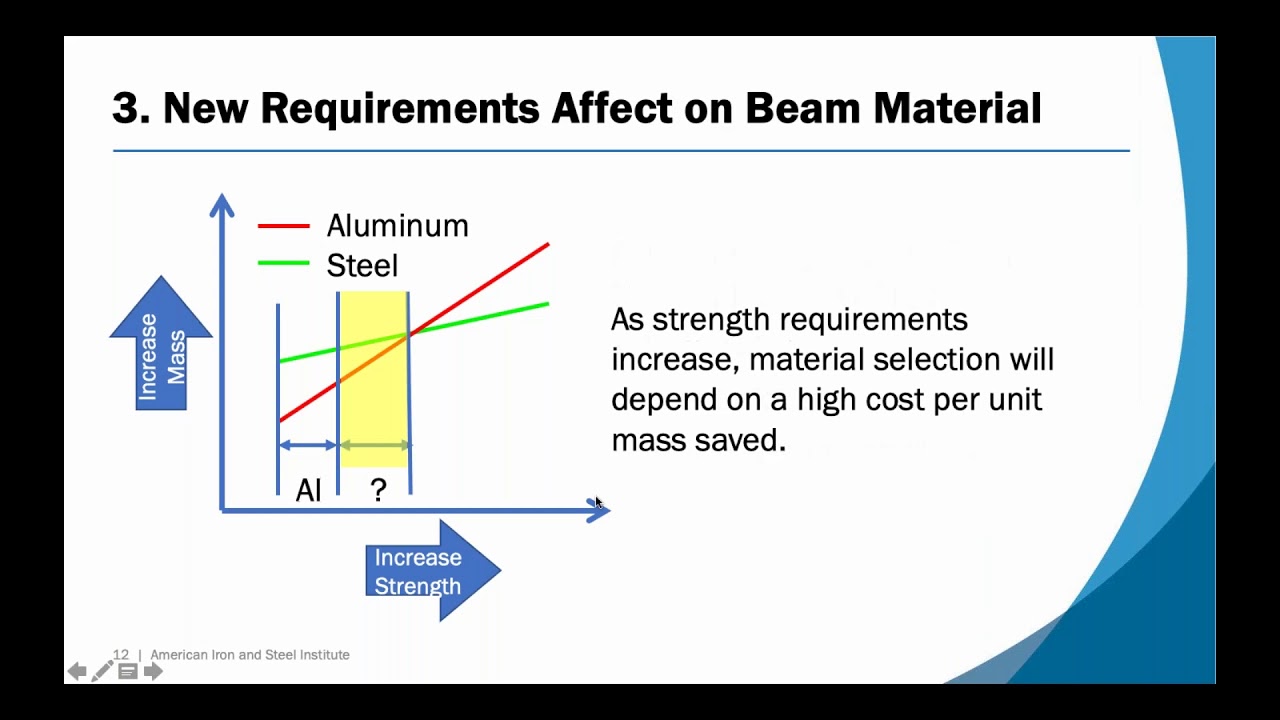 3. New Requirements Affect on Beam Material

Aluminum
Steel

Increase Mass

Al
?

Increase Strength

As strength requirements increase, material selection will depend on a high cost per unit mass saved.

12 | American Iron and Steel Institute